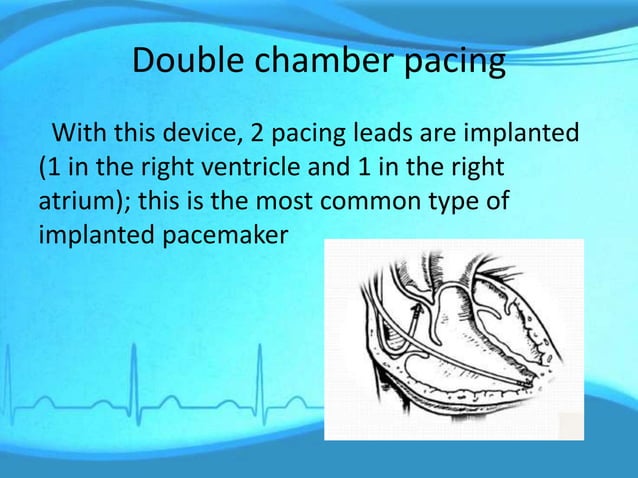 Double chamber pacing

With this device, 2 pacing leads are implanted (1 in the right ventricle and 1 in the right atrium); this is the most common type of implanted pacemaker